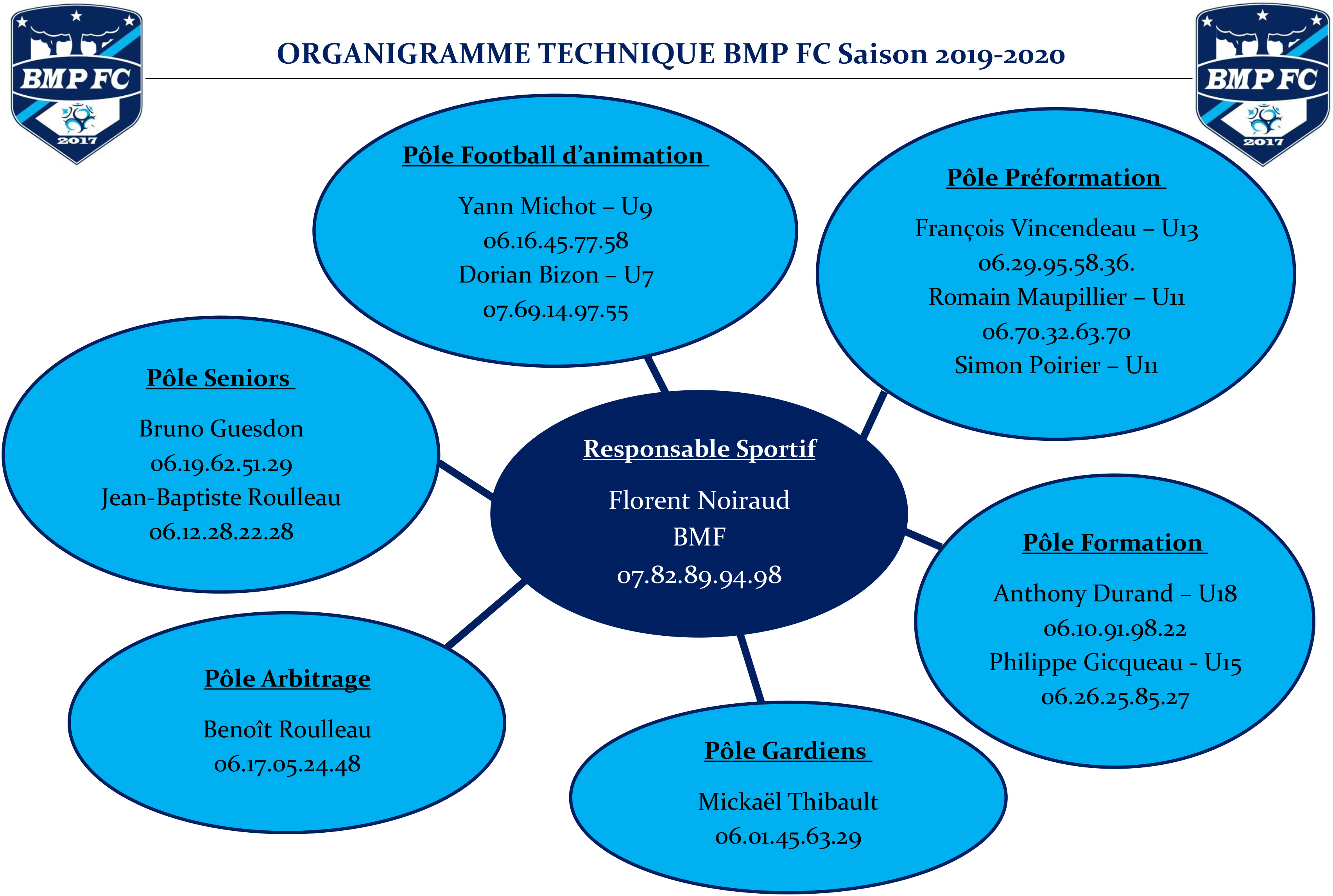 BMP FC
2017

ORGANIGRAMME TECHNIQUE BMP FC Saison 2019-2020

BMP FC
2017

Pôle Football d'animation

Yann Michot – U9
06.16.45.77.58
Dorian Bizon – U7
07.69.14.97.55

Pôle Préformation

François Vincendeau – U13
06.29.95.58.36.
Romain Maupillier – U11
06.70.32.63.70
Simon Poirier – U11

Pôle Seniors

Bruno Guesdon
06.19.62.51.29
Jean-Baptiste Roulleau
06.12.28.22.28

Responsable Sportif

Florent Noiraud
BMF
07.82.89.94.98

Pôle Formation

Anthony Durand – U18
06.10.91.98.22
Philippe Gicqueau - U15
06.26.25.85.27

Pôle Arbitrage

Benoît Roulleau
06.17.05.24.48

Pôle Gardiens

Mickaël Thibault
06.01.45.63.29